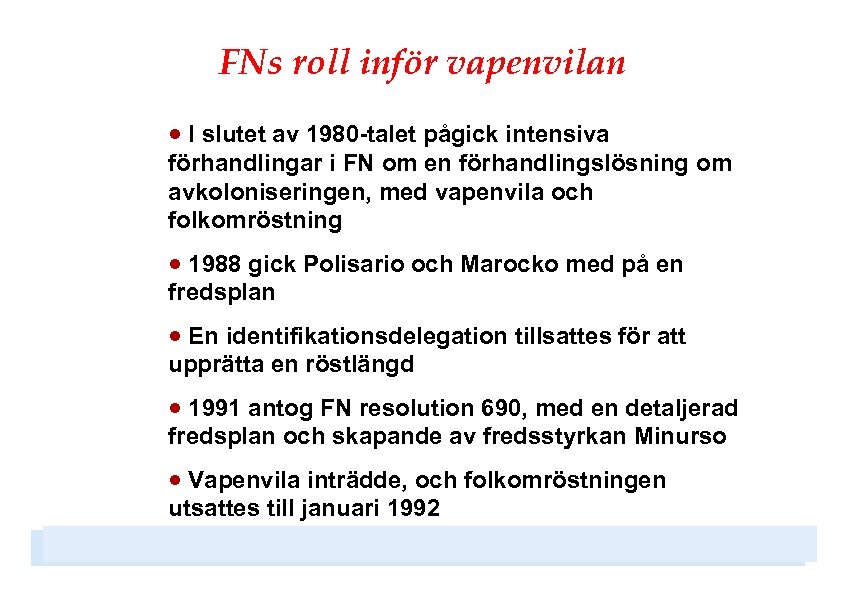 FNs roll inför vapenvilan

• I slutet av 1980-talet pågick intensiva förhandlingar i FN om en förhandlingslösning om avkoloniseringen, med vapenvila och folkomröstning

• 1988 gick Polisario och Marocko med på en fredsplan

• En identifikationsdelegation tillsattes för att upprätta en röstlängd

• 1991 antog FN resolution 690, med en detaljerad fredsplan och skapande av fredsstyrkan Minurso

• Vapenvila inträdde, och folkomröstningen utsattes till januari 1992